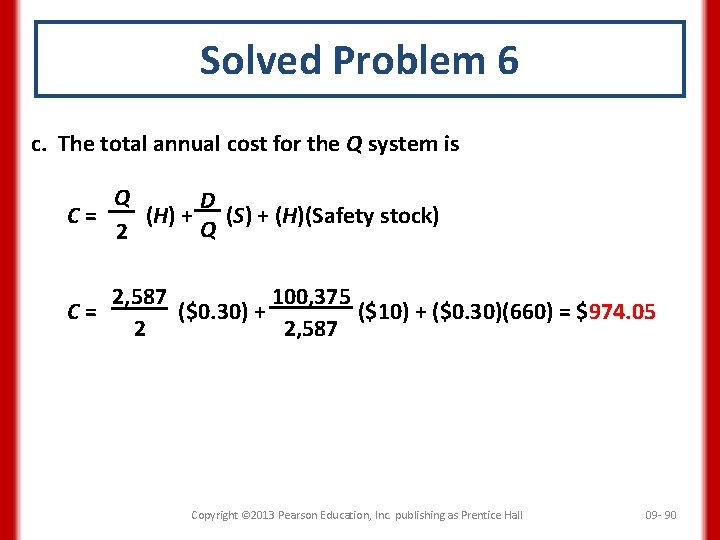 Solved Problem 6

c. The total annual cost for the $Q$ system is

$C = \frac{Q}{2}(H) + \frac{D}{Q}(S) + (H)(\text{Safety stock})$

$C = \frac{2,587}{2}(\$0.30) + \frac{100,375}{2,587}(\$10) + (\$0.30)(660) = \$974.05$

Copyright ©2013 Pearson Education, Inc. publishing as Prentice Hall

09- 90